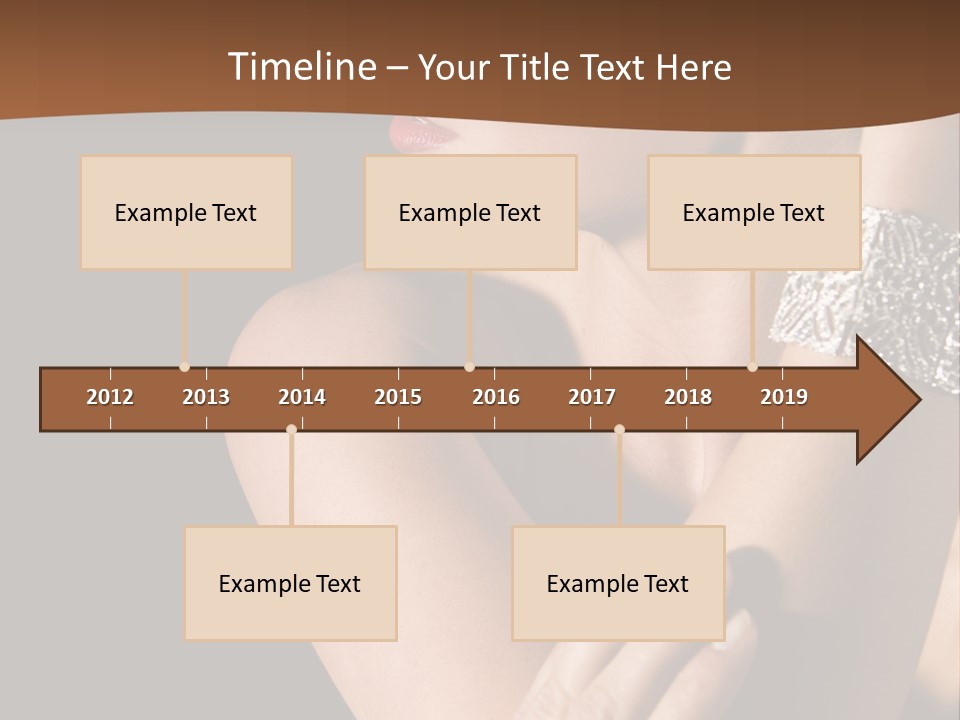 Timeline – Your Title Text Here

Example Text

Example Text

Example Text

2012 2013 2014 2015 2016 2017 2018 2019

Example Text

Example Text